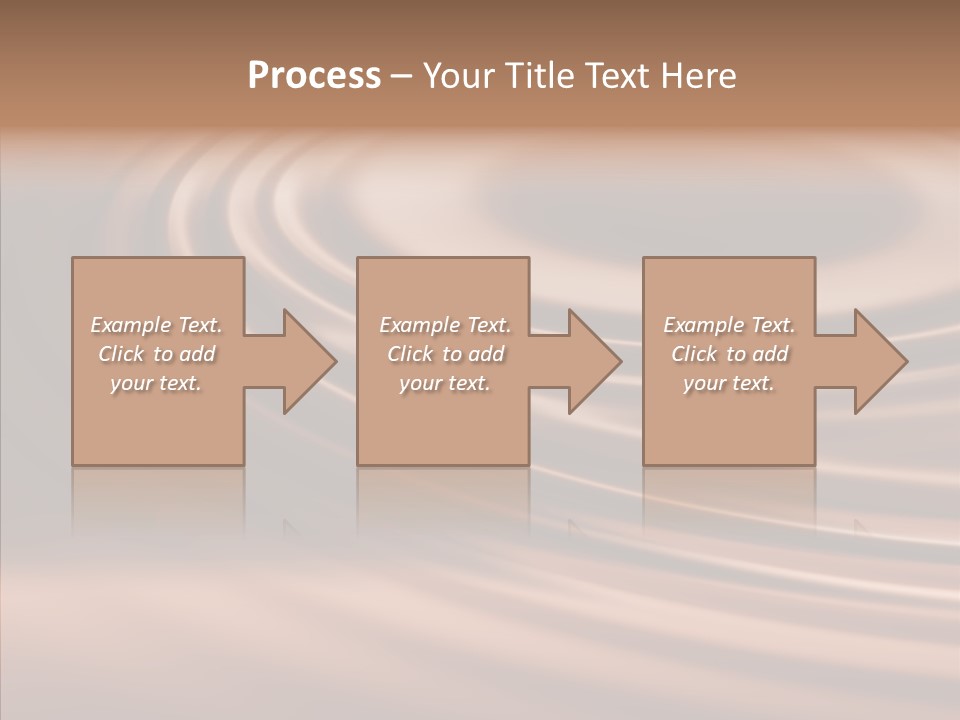 Process – Your Title Text Here

Example Text. Click to add your text.

Example Text. Click to add your text.

Example Text. Click to add your text.